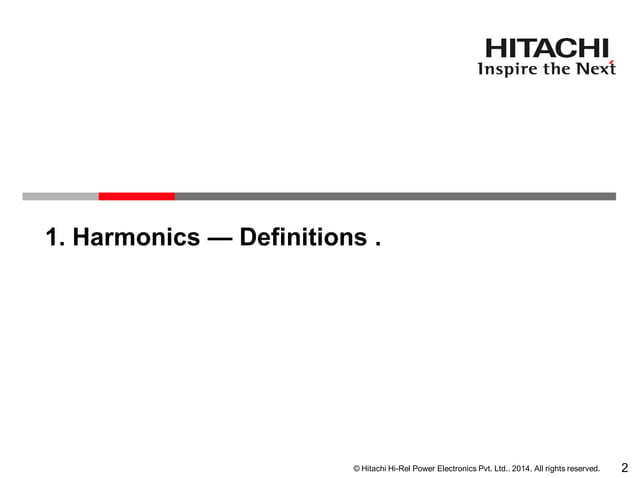 HITACHI
Inspire the Next

1. Harmonics — Definitions .

© Hitachi Hi-Rel Power Electronics Pvt. Ltd., 2014. All rights reserved. 2